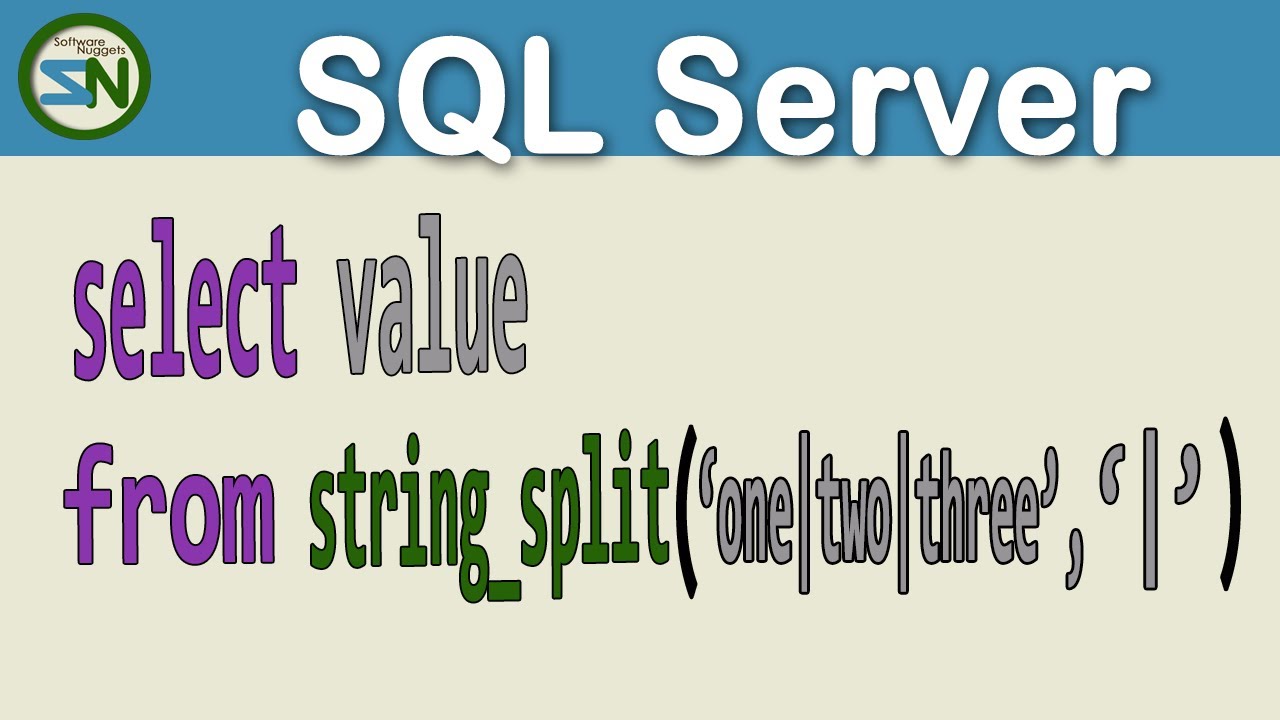 Software Nuggets
SN

SQL Server

select value
from string_split('one|two|three', '|')